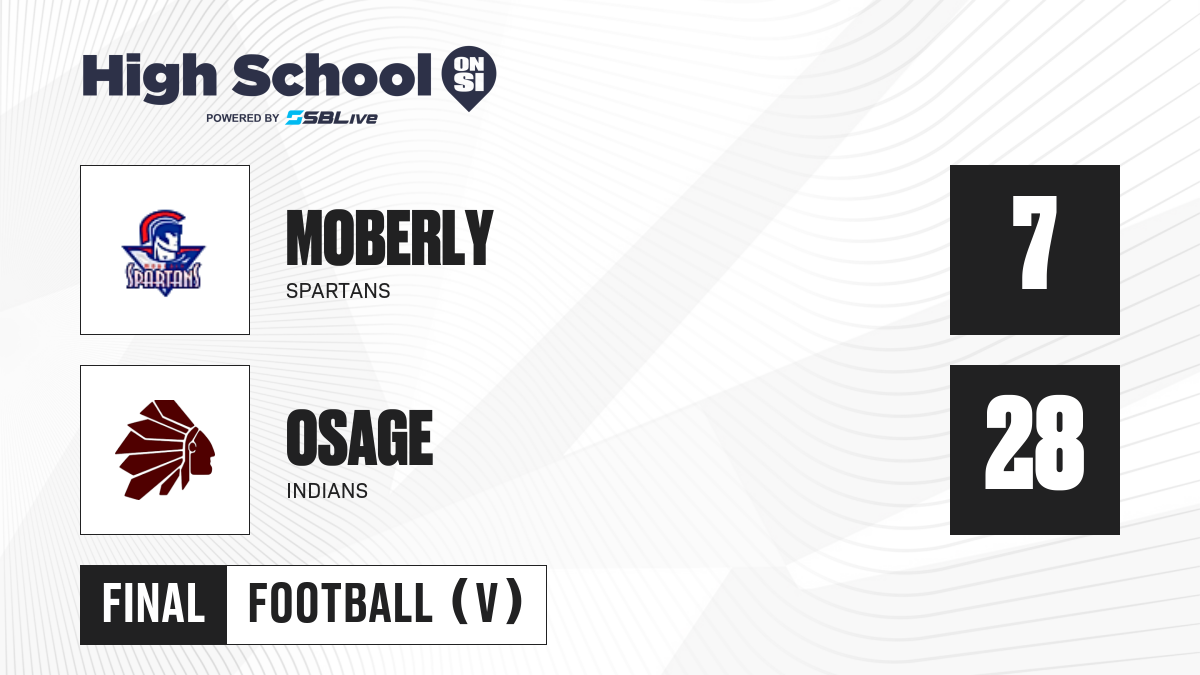 High School ON SI
POWERED BY SBLive

SPARTANS

MOBERLY
SPARTANS

7

OSAGE
INDIANS

28

FINAL FOOTBALL (V)